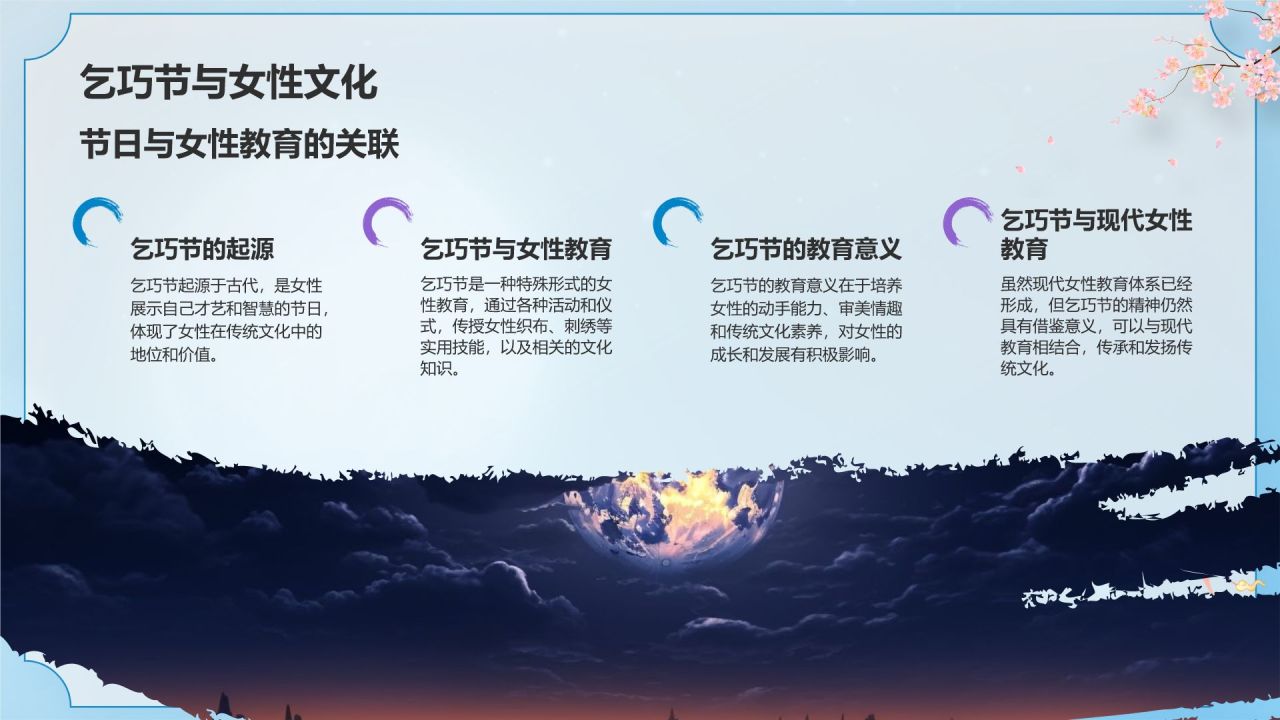 乞巧节与女性文化

节日与女性教育的关联

乞巧节的起源

乞巧节起源于古代，是女性展示自己才艺和智慧的节日，体现了女性在传统文化中的地位和价值。

乞巧节与女性教育

乞巧节是一种特殊形式的女性教育，通过各种活动和仪式，传授女性织布、刺绣等实用技能，以及相关的文化知识。

乞巧节的教育意义

乞巧节的教育意义在于培养女性的动手能力、审美情趣和传统文化素养，对女性的成长和发展有积极影响。

乞巧节与现代女性教育

虽然现代女性教育体系已经形成，但乞巧节的精神仍然具有借鉴意义，可以与现代教育相结合，传承和发扬传统文化。